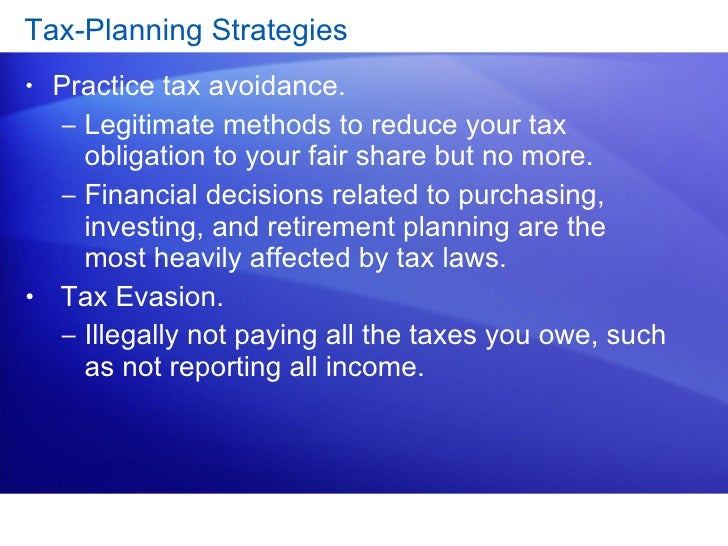 Tax-Planning Strategies

• Practice tax avoidance.

– Legitimate methods to reduce your tax obligation to your fair share but no more.

– Financial decisions related to purchasing, investing, and retirement planning are the most heavily affected by tax laws.

• Tax Evasion.

– Illegally not paying all the taxes you owe, such as not reporting all income.